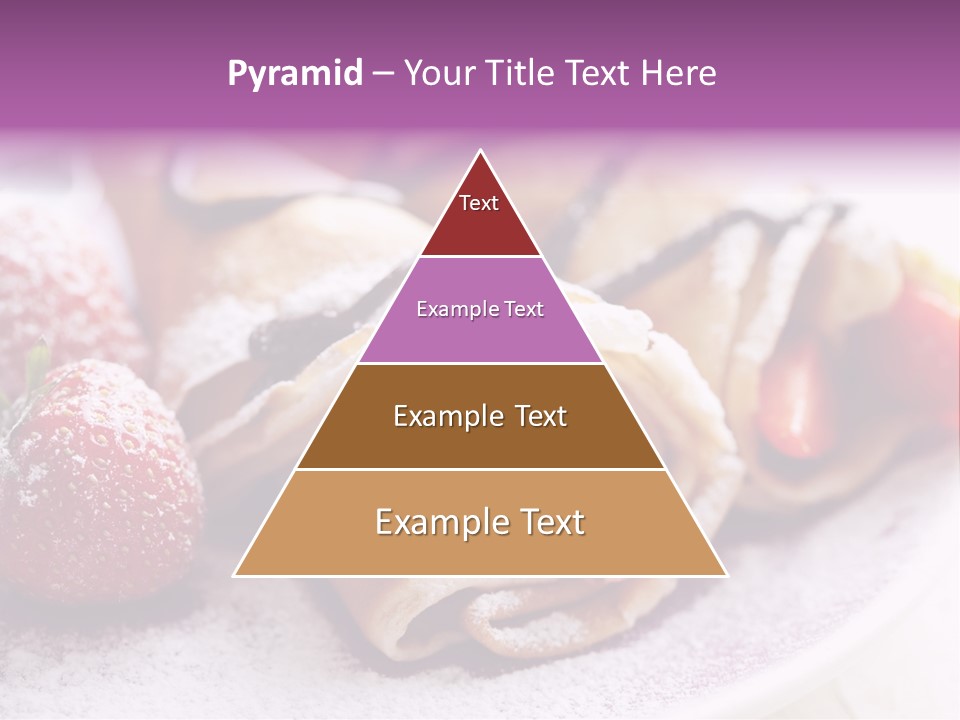 Pyramid – Your Title Text Here

Text

Example Text

Example Text

Example Text